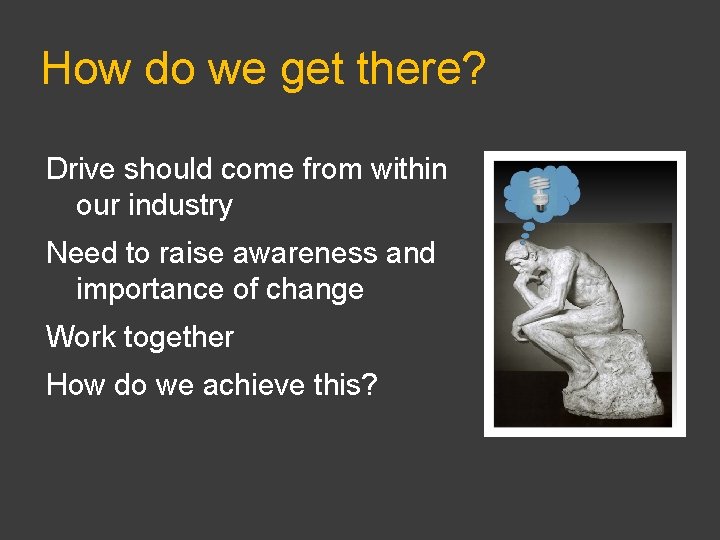 How do we get there?

Drive should come from within our industry

Need to raise awareness and importance of change

Work together

How do we achieve this?